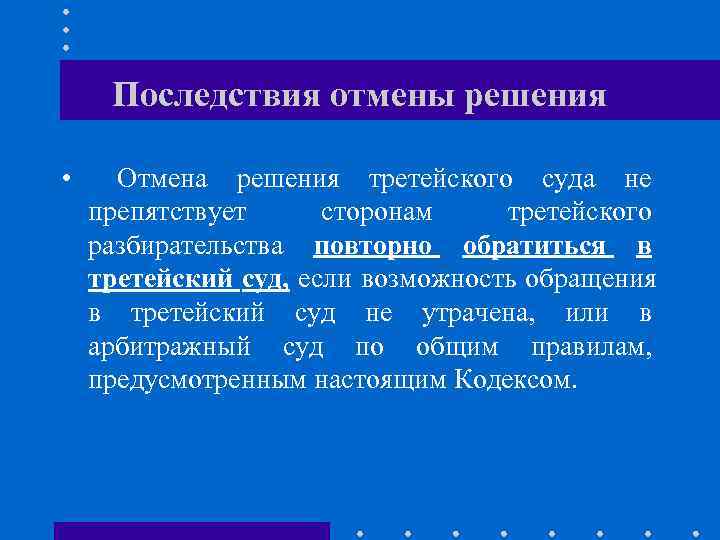 Последствия отмены решения

• Отмена решения третейского суда не препятствует сторонам третейского разбирательства повторно обратиться в третейский суд, если возможность обращения в третейский суд не утрачена, или в арбитражный суд по общим правилам, предусмотренным настоящим Кодексом.